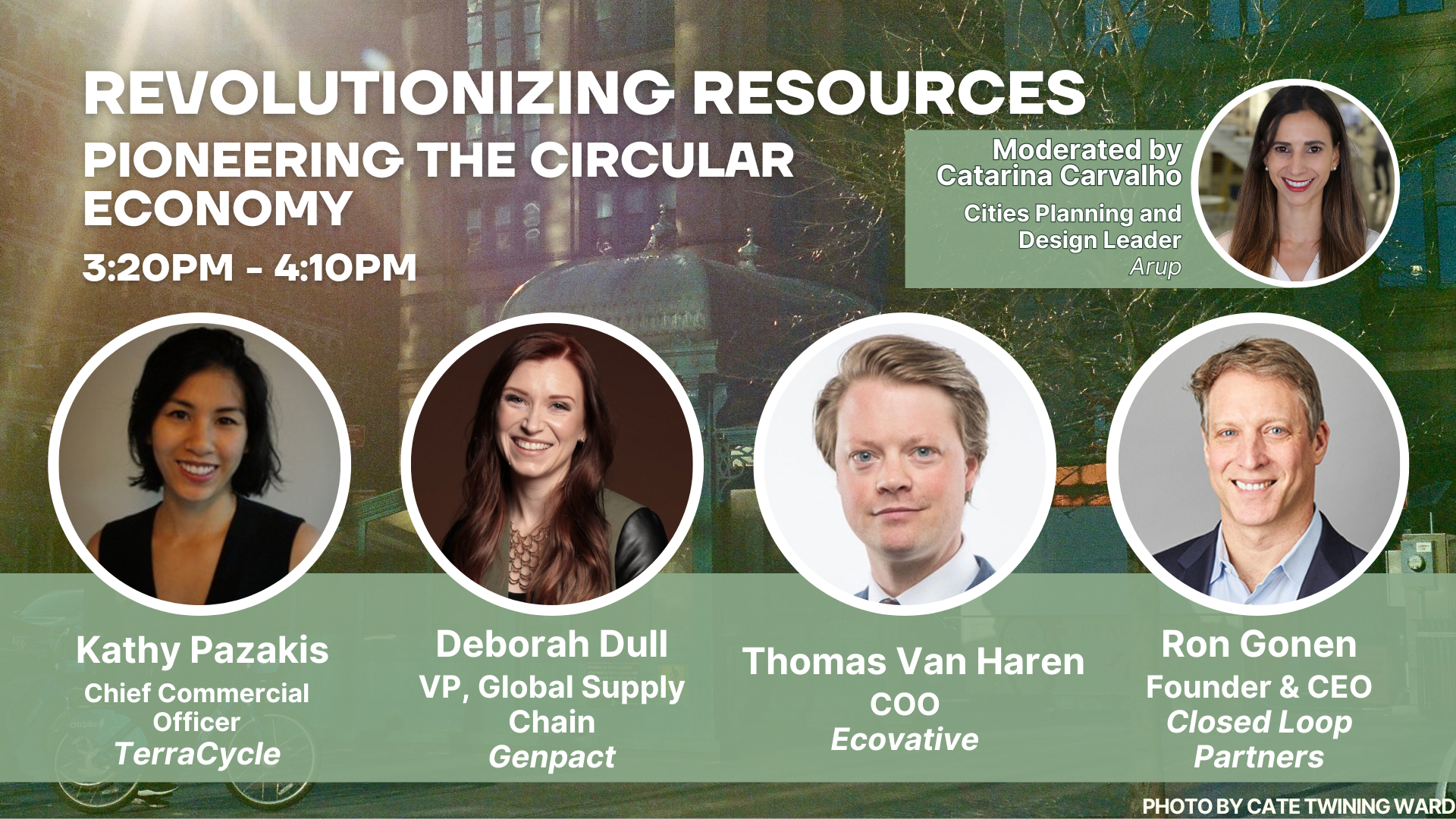 REVOLUTIONIZING RESOURCES
PIONEERING THE CIRCULAR ECONOMY
3:20PM - 4:10PM

Moderated by Catarina Carvalho
Cities Planning and Design Leader
Arup

Kathy Pazakis
Chief Commercial Officer
TerraCycle

Deborah Dull
VP, Global Supply Chain
Genpact

Thomas Van Haren
COO
Ecovative

Ron Gonen
Founder & CEO
Closed Loop Partners

PHOTO BY CATE TWINING WARD